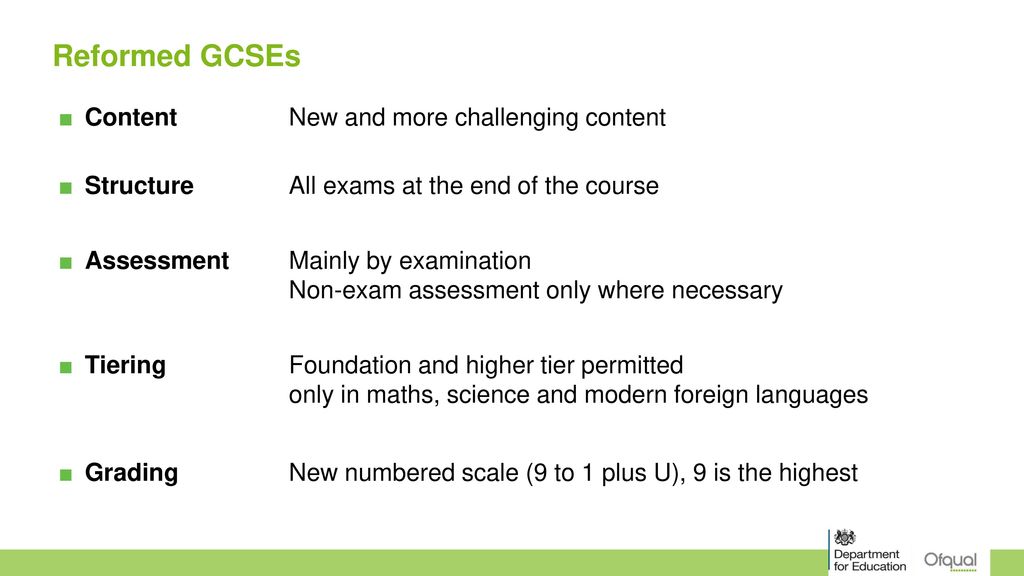 Reformed GCSEs

■ Content New and more challenging content

■ Structure All exams at the end of the course

■ Assessment Mainly by examination
Non-exam assessment only where necessary

■ Tiering Foundation and higher tier permitted
only in maths, science and modern foreign languages

■ Grading New numbered scale (9 to 1 plus U), 9 is the highest

Department for Education

Ofqual